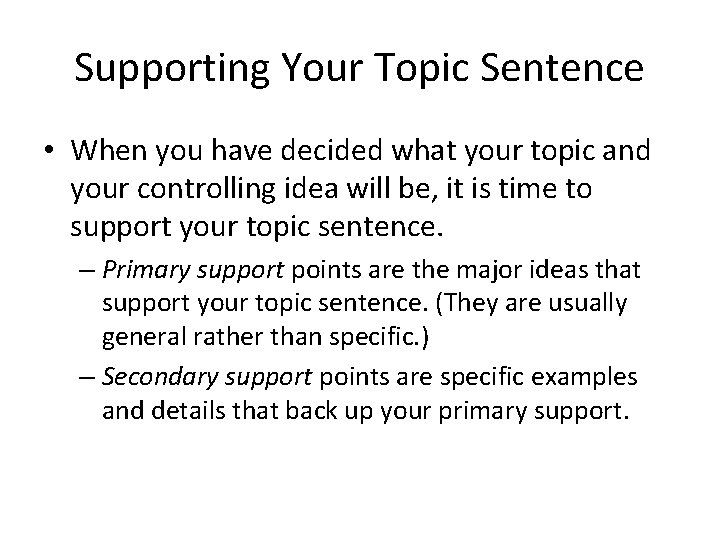 Supporting Your Topic Sentence

• When you have decided what your topic and your controlling idea will be, it is time to support your topic sentence.

– Primary support points are the major ideas that support your topic sentence. (They are usually general rather than specific.)

– Secondary support points are specific examples and details that back up your primary support.